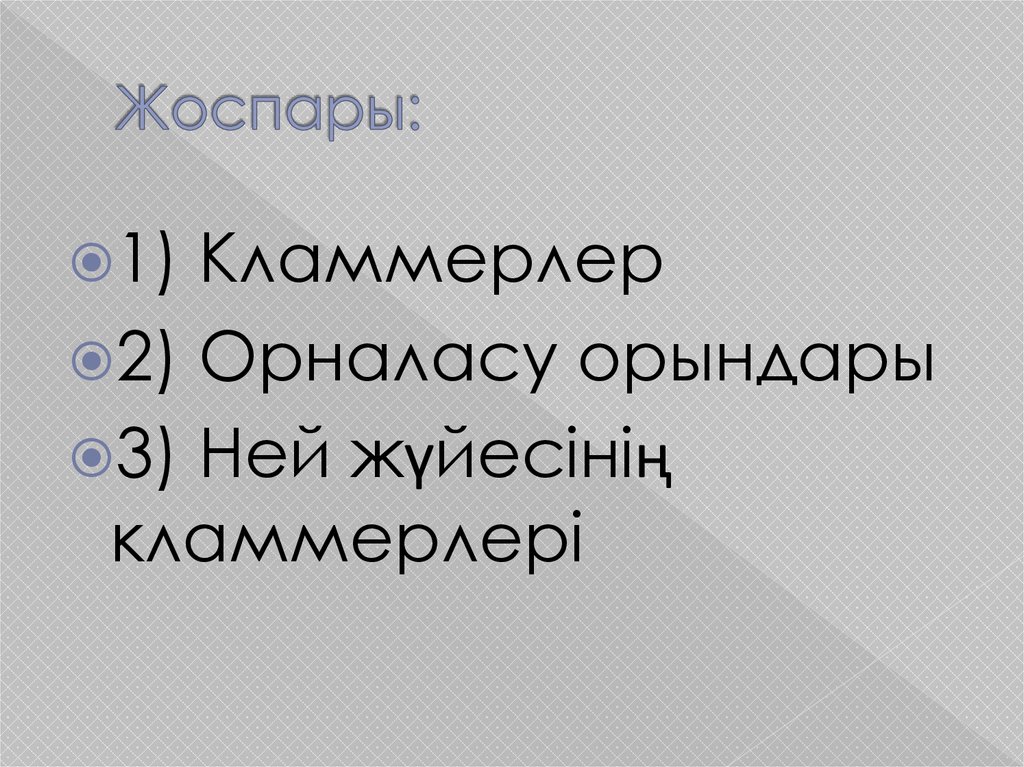 Жоспары:

1) Кламмерлер

2) Орналасу орындары

3) Ней жүйесінің кламмерлері